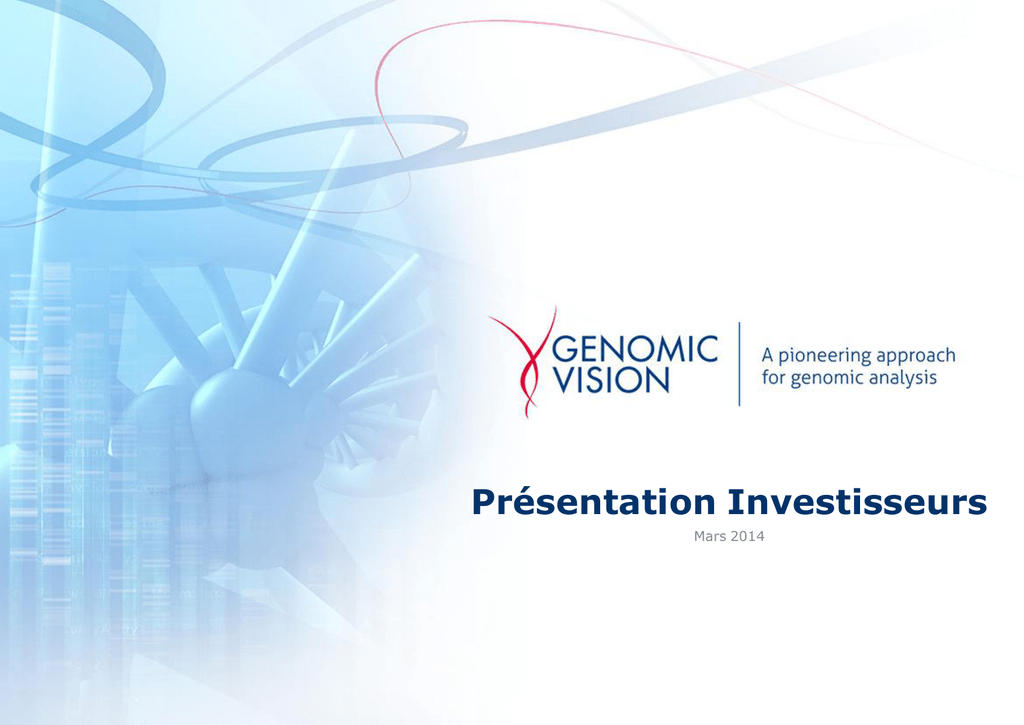 GENOMIC VISION

A pioneering approach for genomic analysis

Présentation Investisseurs

Mars 2014